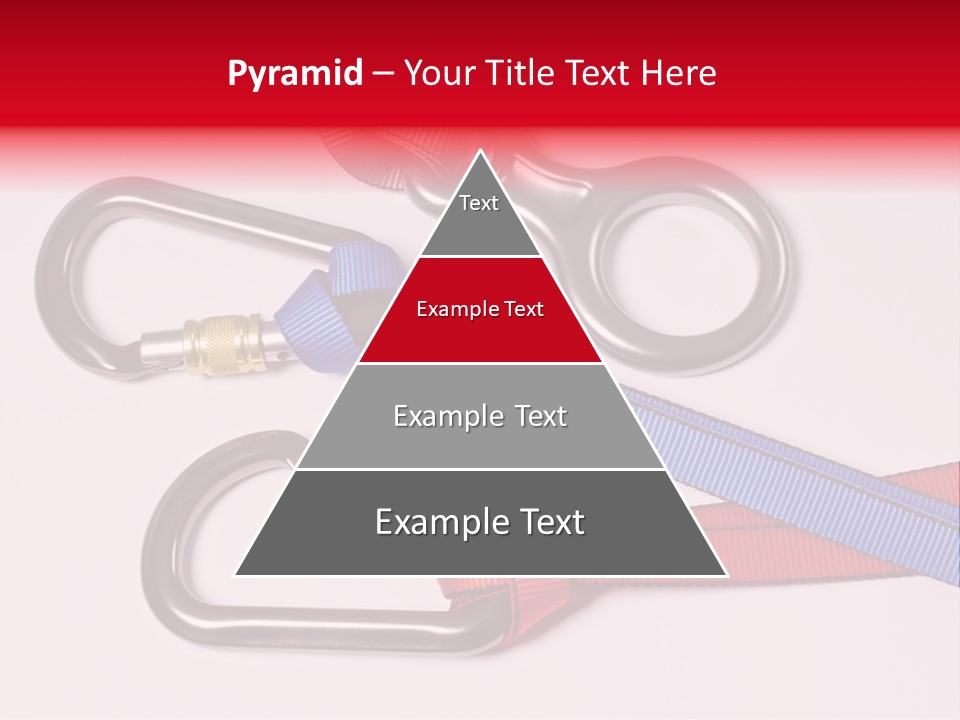 Pyramid – Your Title Text Here

Text

Example Text

Example Text

Example Text